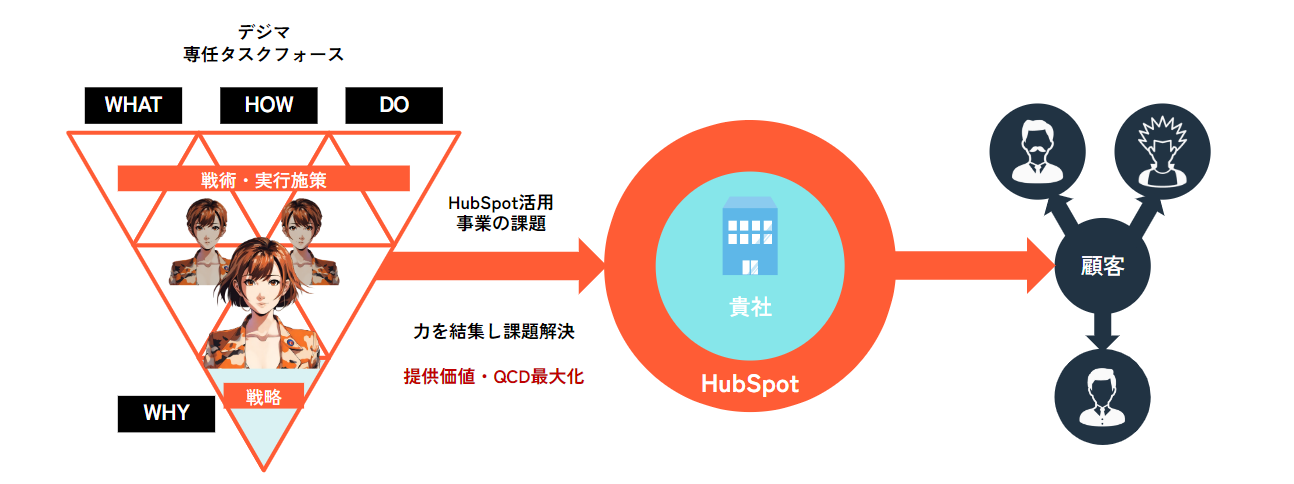 デジマ
専任タスクフォース

WHAT

HOW

DO

戦術・実行施策

WHY

戦略

HubSpot活用
事業の課題

力を結集し課題解決

提供価値・QCD最大化

貴社

HubSpot

顧客